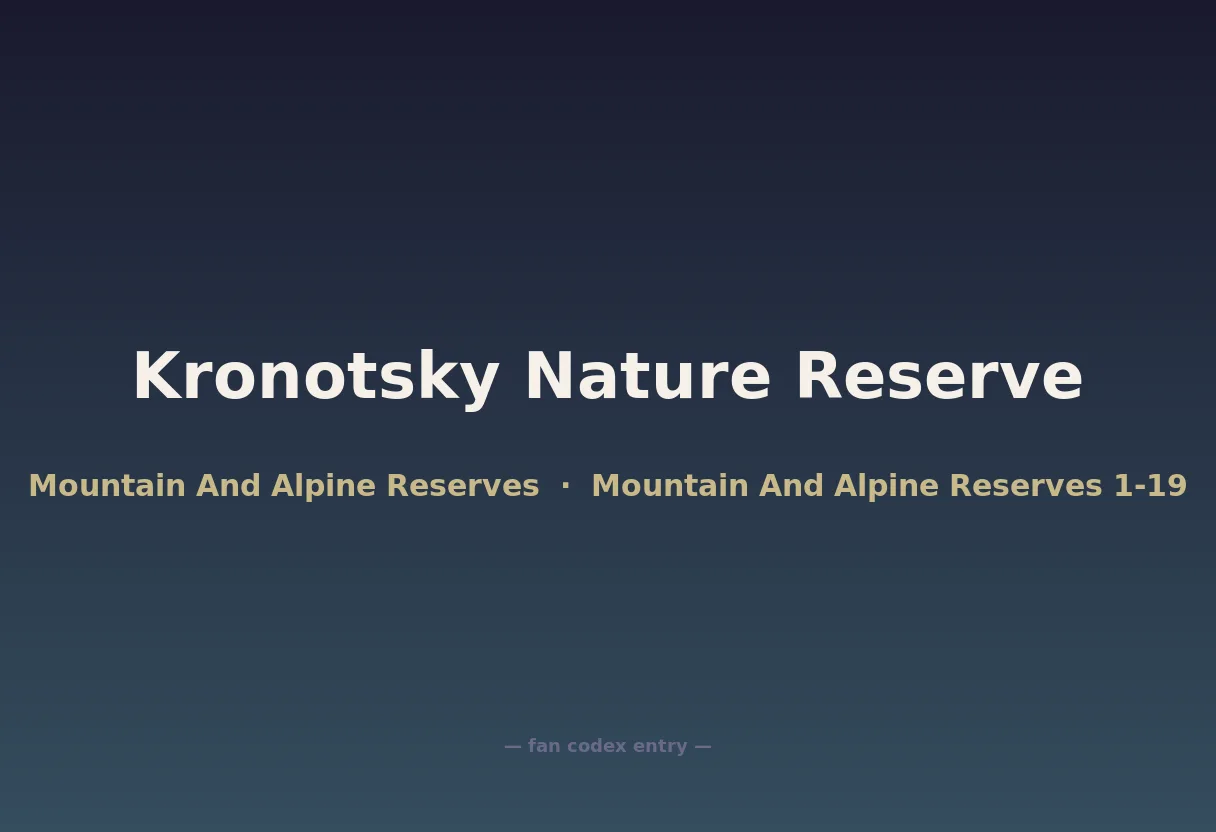 Kronotsky Nature Reserve

Mountain And Alpine Reserves · Mountain And Alpine Reserves 1-19

— fan codex entry —